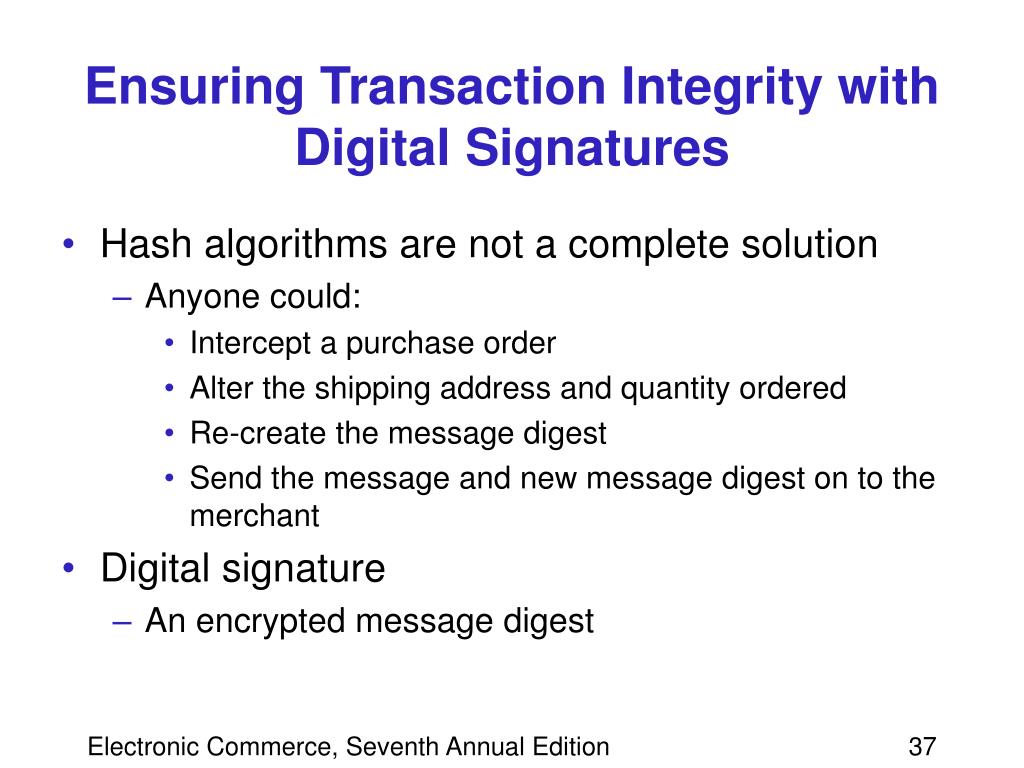 Ensuring Transaction Integrity with Digital Signatures

• Hash algorithms are not a complete solution
– Anyone could:
• Intercept a purchase order
• Alter the shipping address and quantity ordered
• Re-create the message digest
• Send the message and new message digest on to the merchant
• Digital signature
– An encrypted message digest

Electronic Commerce, Seventh Annual Edition

37